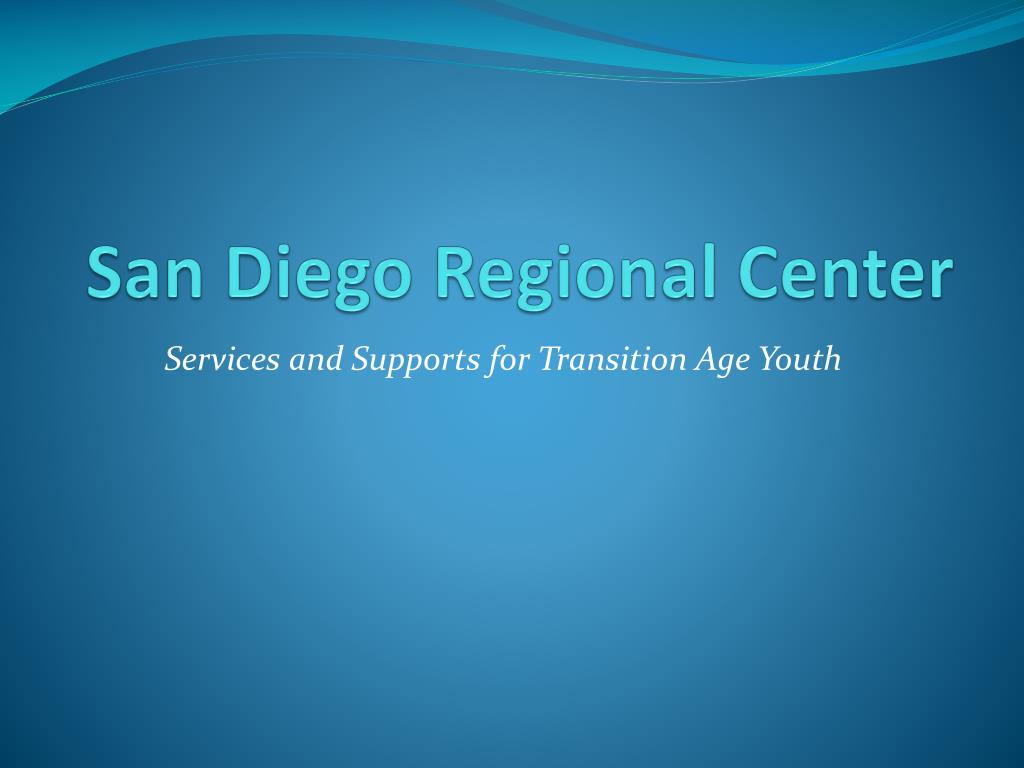 San Diego Regional Center

Services and Supports for Transition Age Youth